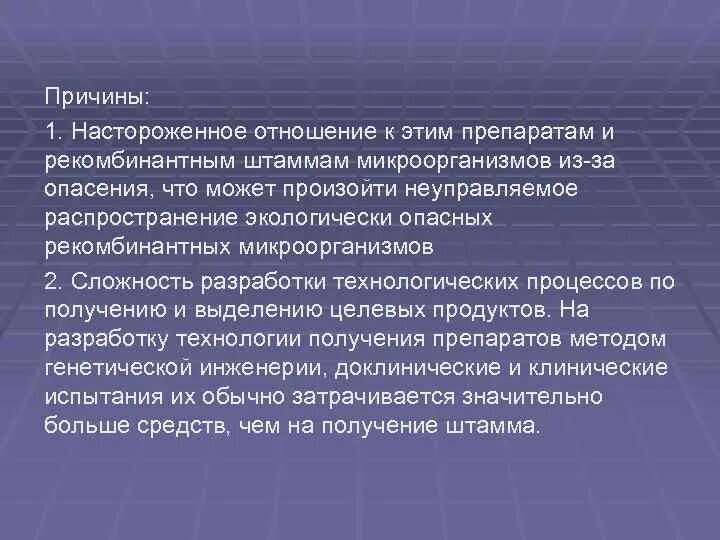 Причины:

1. Настороженное отношение к этим препаратам и рекомбинантным штаммам микроорганизмов из-за опасения, что может произойти неуправляемое распространение экологически опасных рекомбинантных микроорганизмов

2. Сложность разработки технологических процессов по получению и выделению целевых продуктов. На разработку технологии получения препаратов методом генетической инженерии, доклинические и клинические испытания их обычно затрачивается значительно больше средств, чем на получение штамма.